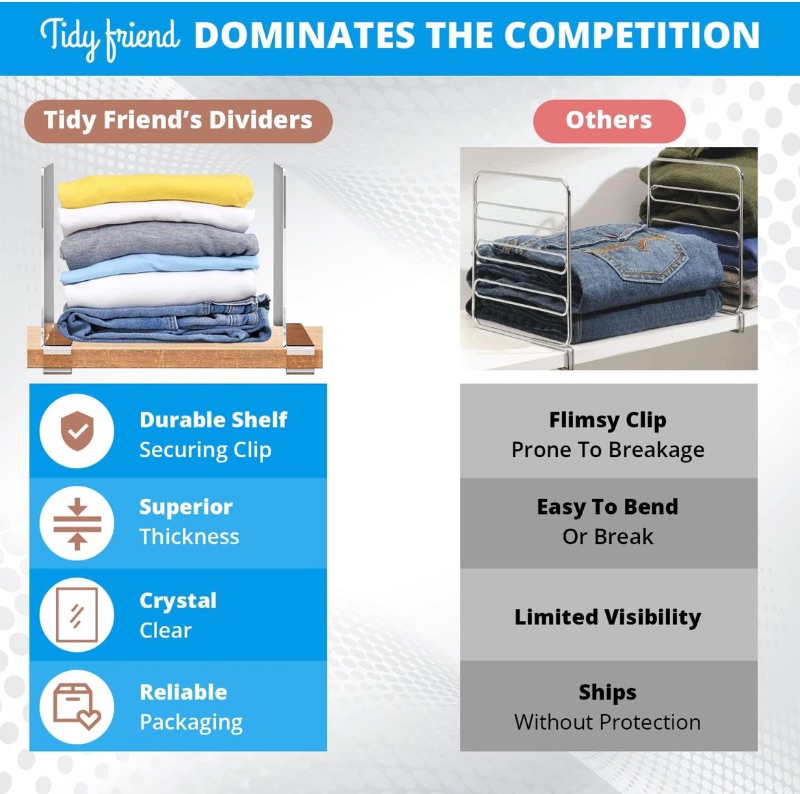 Tidy friend DOMINATES THE COMPETITION

Tidy Friend's Dividers

Durable Shelf Securing Clip

Superior Thickness

Crystal Clear

Reliable Packaging

Others

Flimsy Clip Prone To Breakage

Easy To Bend Or Break

Limited Visibility

Ships Without Protection